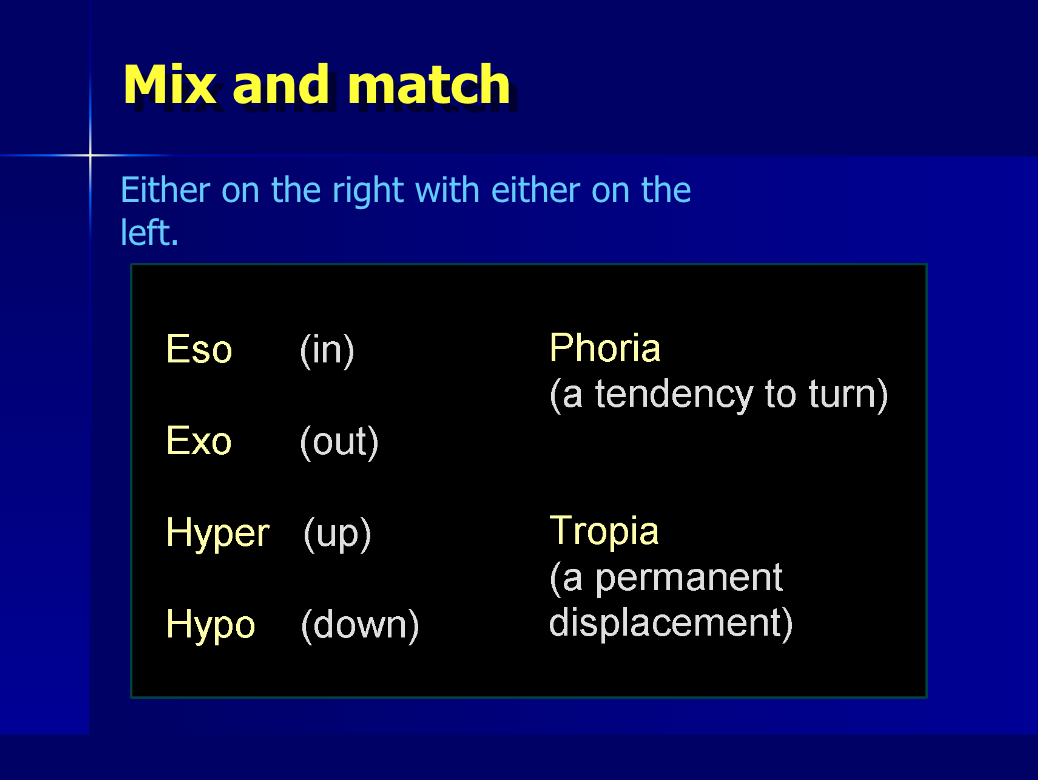 Mix and match

Either on the right with either on the left.

Eso (in)

Exo (out)

Hyper (up)

Hypo (down)

Phoria
(a tendency to turn)

Tropia
(a permanent displacement)